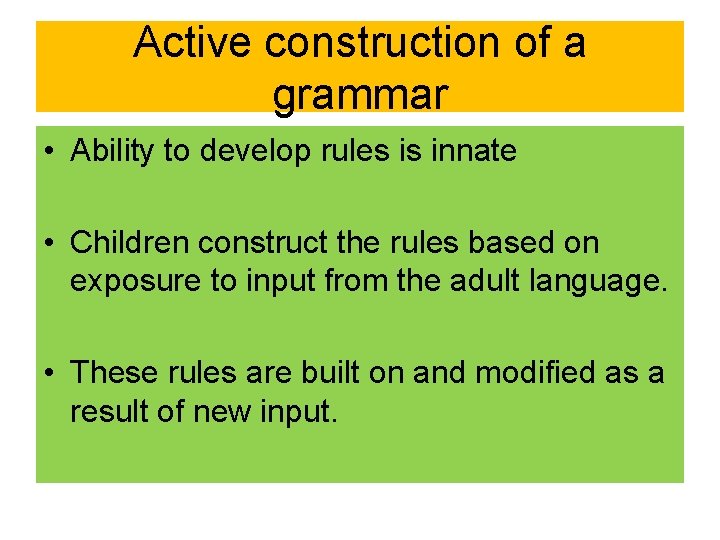 Active construction of a grammar

• Ability to develop rules is innate

• Children construct the rules based on exposure to input from the adult language.

• These rules are built on and modified as a result of new input.